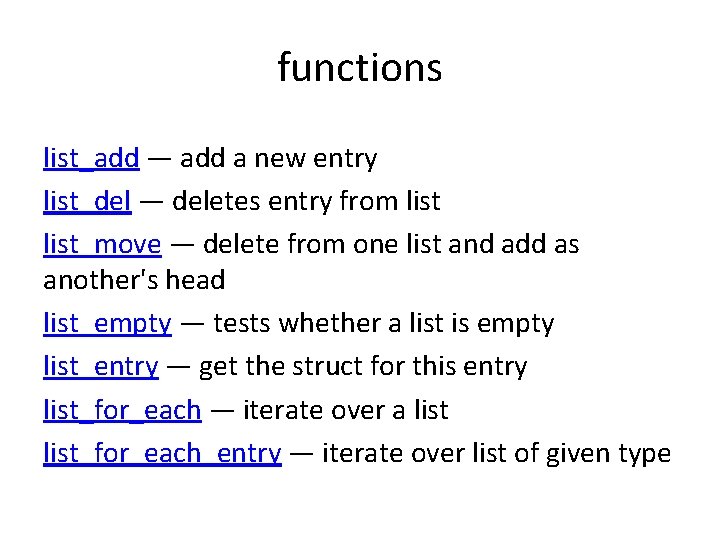 functions

list_add — add a new entry

list_del — deletes entry from list

list_move — delete from one list and add as another's head

list_empty — tests whether a list is empty

list_entry — get the struct for this entry

list_for_each — iterate over a list

list_for_each_entry — iterate over list of given type